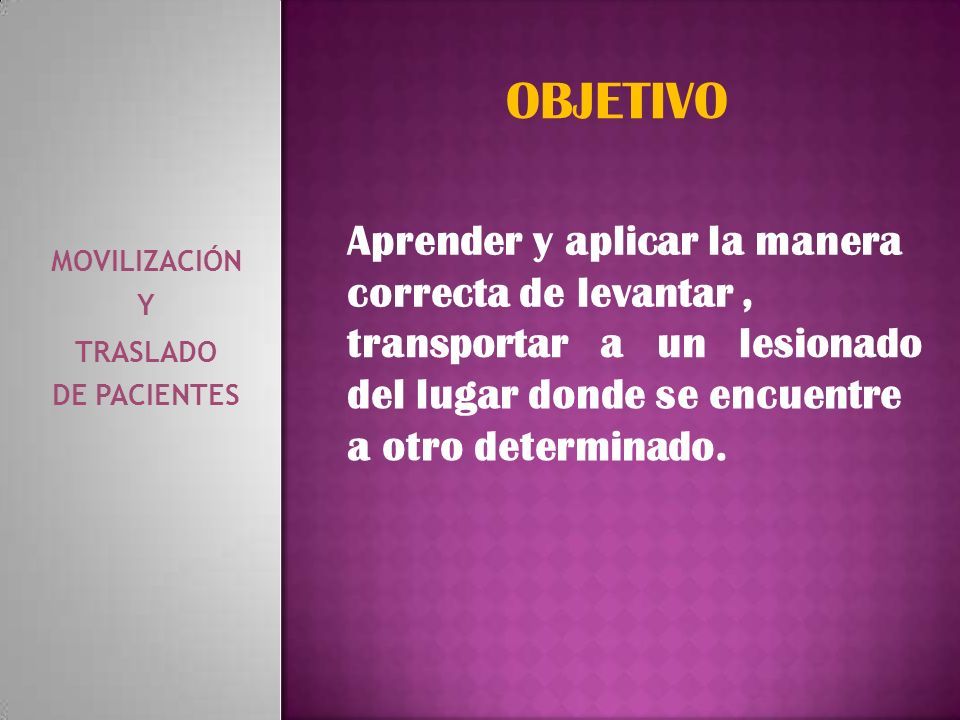 MOVILIZACIÓN
Y
TRASLADO
DE PACIENTES

OBJETIVO

Aprender y aplicar la manera correcta de levantar , transportar a un lesionado del lugar donde se encuentre a otro determinado.